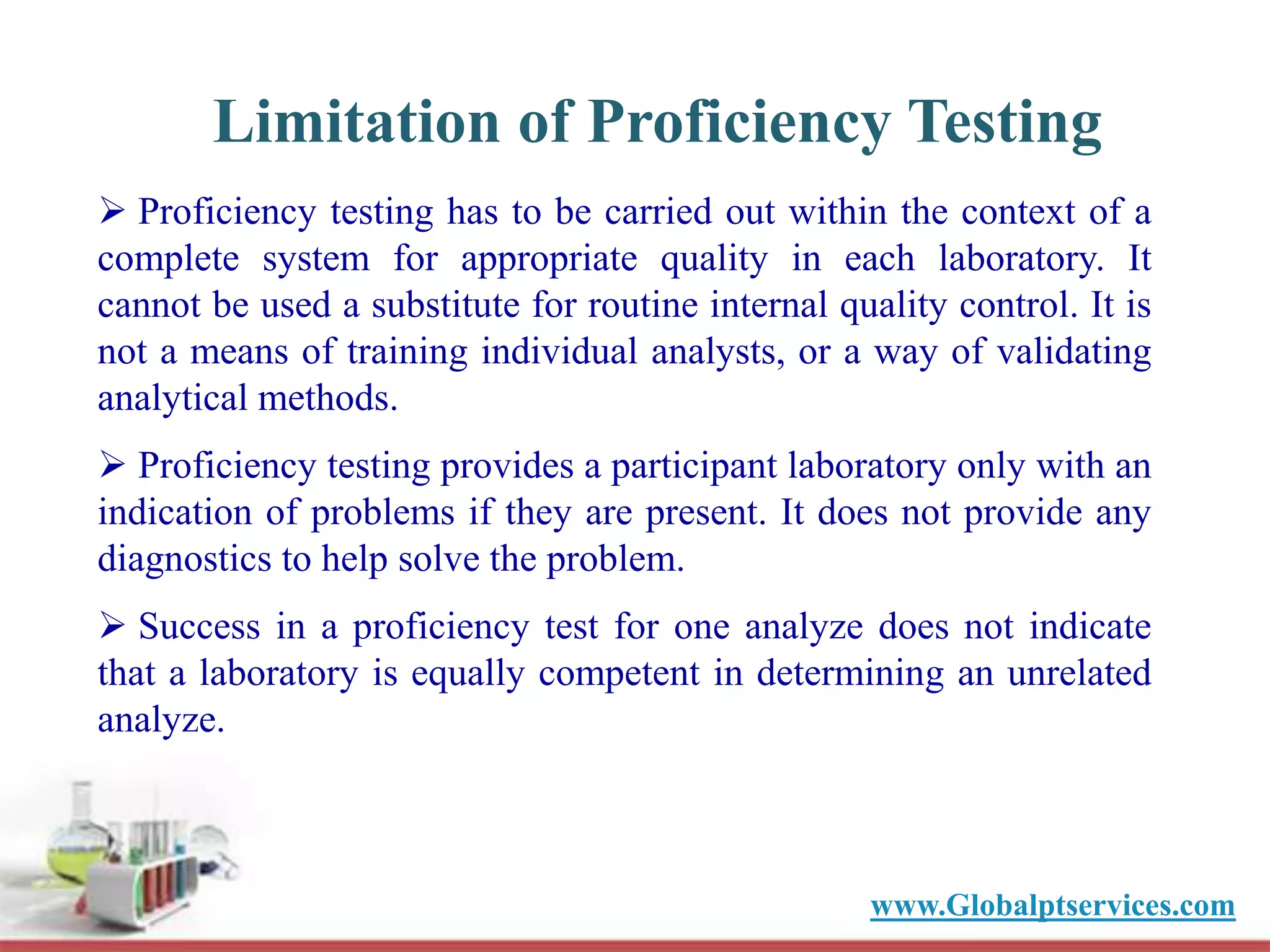 Limitation of Proficiency Testing

➢ Proficiency testing has to be carried out within the context of a complete system for appropriate quality in each laboratory. It cannot be used a substitute for routine internal quality control. It is not a means of training individual analysts, or a way of validating analytical methods.

➢ Proficiency testing provides a participant laboratory only with an indication of problems if they are present. It does not provide any diagnostics to help solve the problem.

➢ Success in a proficiency test for one analyze does not indicate that a laboratory is equally competent in determining an unrelated analyze.

www.Globalptservices.com